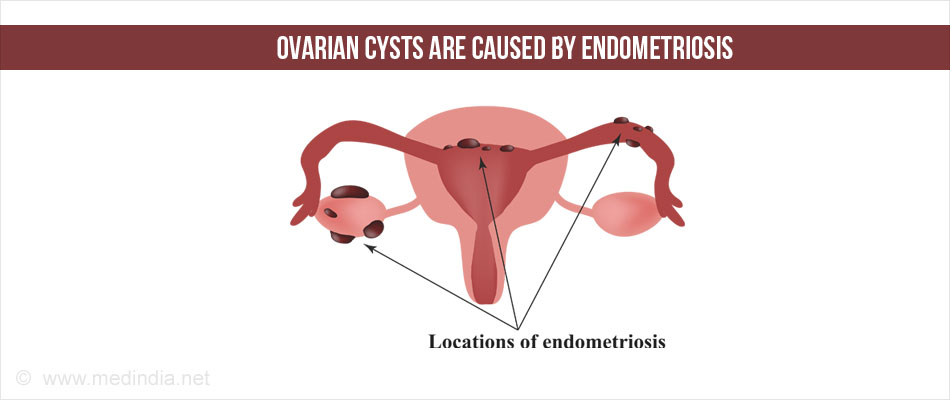 OVARIAN CYSTS ARE CAUSED BY ENDOMETRIOSIS

Locations of endometriosis

© www.medindia.net